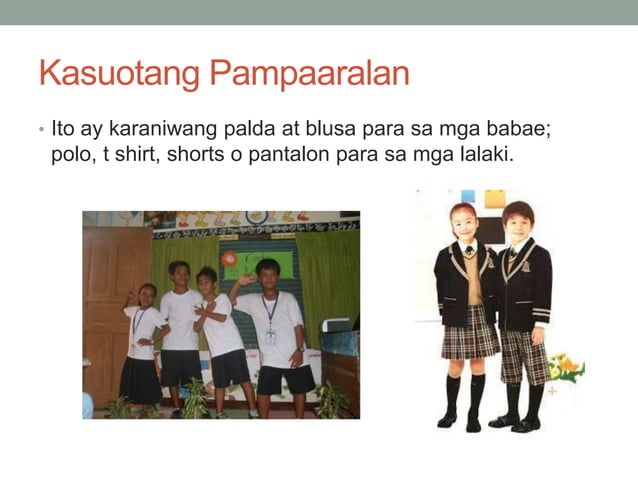 Kasuotang Pampaaralan

• Ito ay karaniwang palda at blusa para sa mga babae; polo, t shirt, shorts o pantalon para sa mga lalaki.